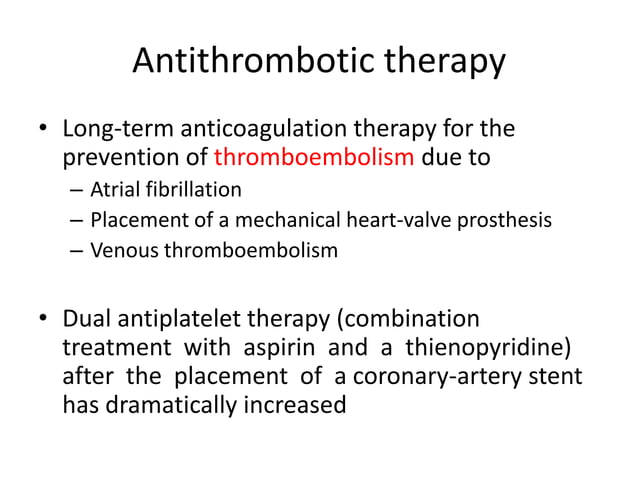 Antithrombotic therapy

• Long-term anticoagulation therapy for the prevention of thromboembolism due to
– Atrial fibrillation
– Placement of a mechanical heart-valve prosthesis
– Venous thromboembolism

• Dual antiplatelet therapy (combination treatment with aspirin and a thienopyridine) after the placement of a coronary-artery stent has dramatically increased